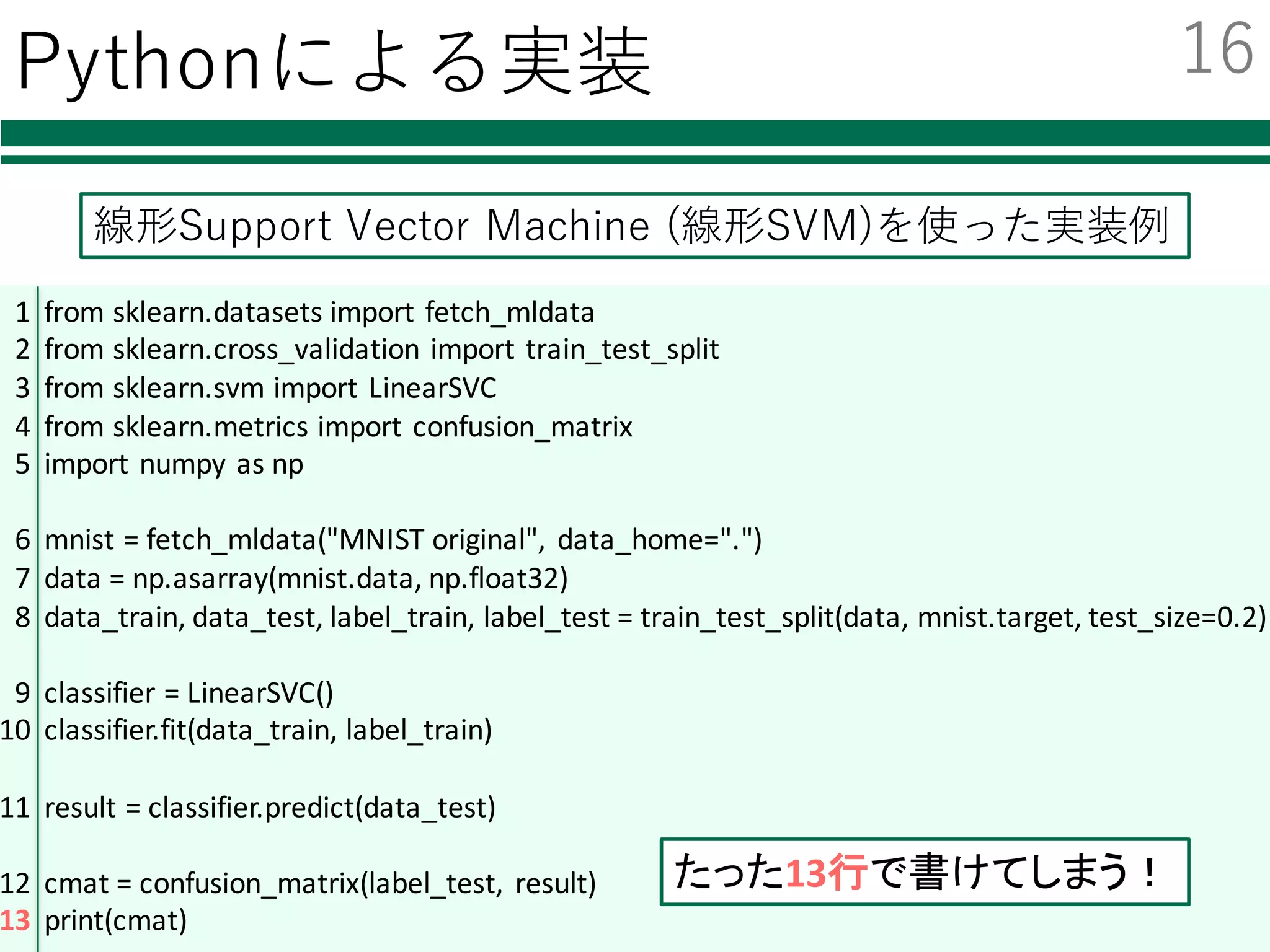 Pythonによる実装

16

線形Support Vector Machine (線形SVM)を使った実装例

1 from sklearn.datasets import fetch_mldata
2 from sklearn.cross_validation import train_test_split
3 from sklearn.svm import LinearSVC
4 from sklearn.metrics import confusion_matrix
5 import numpy as np

6 mnist = fetch_mldata("MNIST original", data_home=".")
7 data = np.asarray(mnist.data, np.float32)
8 data_train, data_test, label_train, label_test = train_test_split(data, mnist.target, test_size=0.2)

9 classifier = LinearSVC()
10 classifier.fit(data_train, label_train)

11 result = classifier.predict(data_test)

12 cmat = confusion_matrix(label_test, result)
13 print(cmat)

たった13行で書けてしまう！